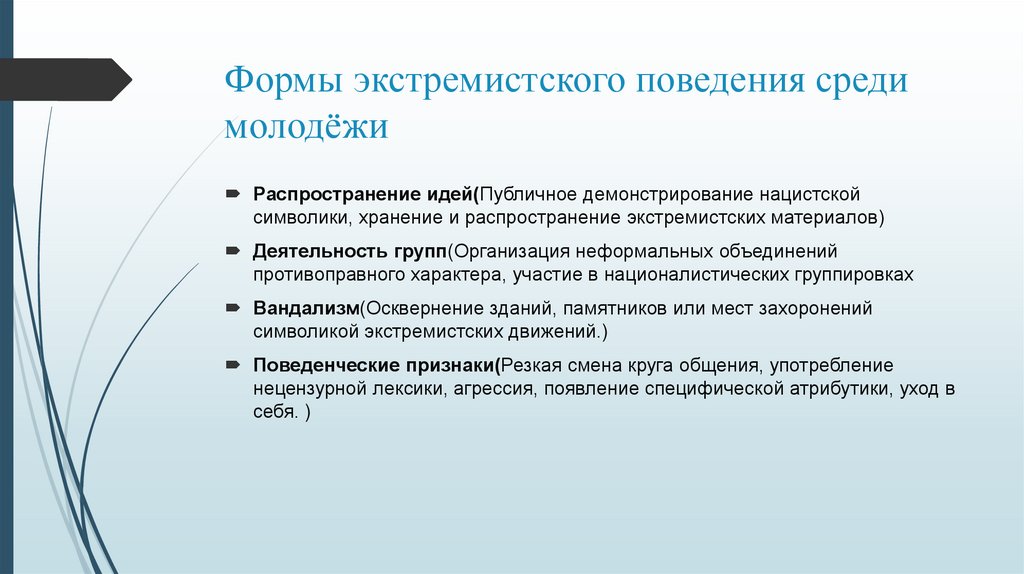 Формы экстремистского поведения среди молодёжи

Распространение идей(Публичное демонстрирование нацистской символики, хранение и распространение экстремистских материалов)

Деятельность групп(Организация неформальных объединений противоправного характера, участие в националистических группировках

Вандализм(Осквернение зданий, памятников или мест захоронений символикой экстремистских движений.)

Поведенческие признаки(Резкая смена круга общения, употребление нецензурной лексики, агрессия, появление специфической атрибутики, уход в себя. )